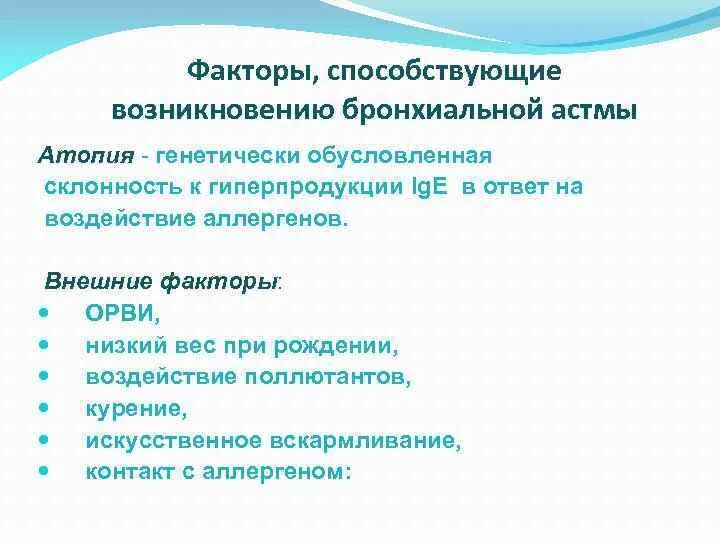 Факторы, способствующие возникновению бронхиальной астмы

Атопия - генетически обусловленная склонность к гиперпродукции IgE в ответ на воздействие аллергенов.

Внешние факторы:
• ОРВИ,
• низкий вес при рождении,
• воздействие поллютантов,
• курение,
• искусственное вскармливание,
• контакт с аллергеном: